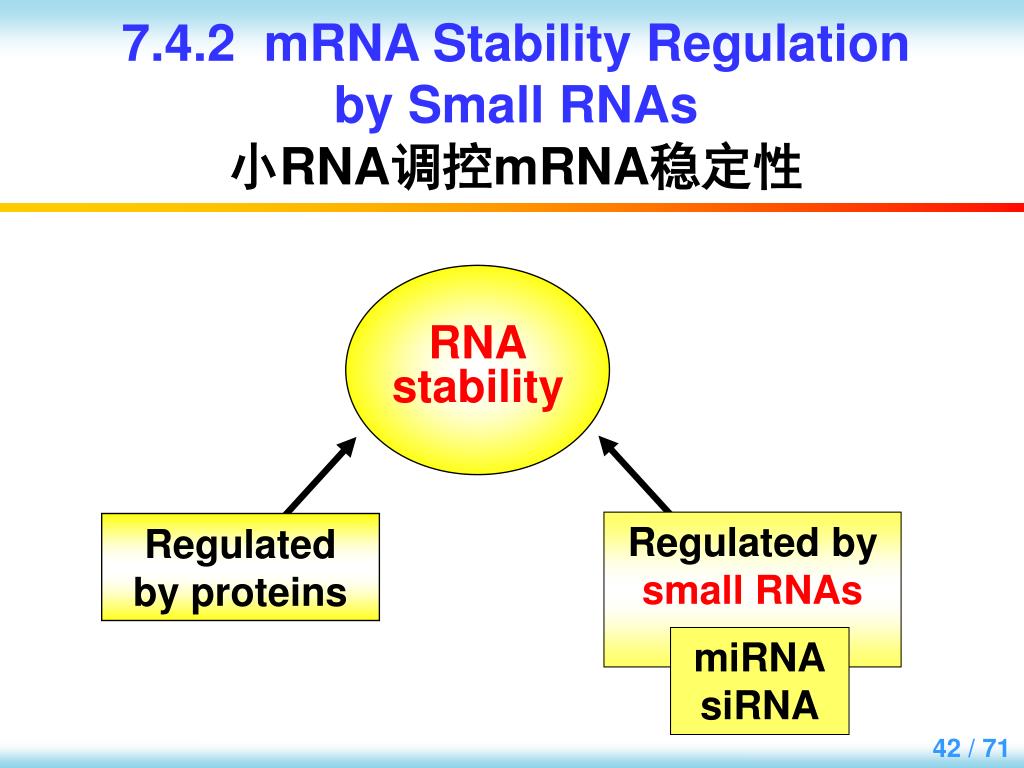 7.4.2 mRNA Stability Regulation by Small RNAs
小RNA调控mRNA稳定性

RNA stability

Regulated by proteins

Regulated by small RNAs

miRNA
siRNA

42 / 71